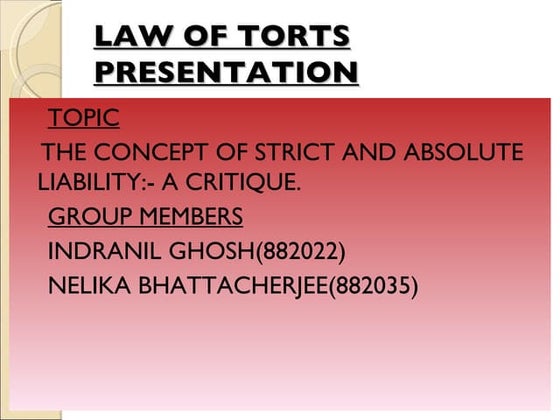 LAW OF TORTS PRESENTATION

TOPIC

THE CONCEPT OF STRICT AND ABSOLUTE LIABILITY:- A CRITIQUE.

GROUP MEMBERS

INDRANIL GHOSH(882022)

NELIKA BHATTACHERJEE(882035)